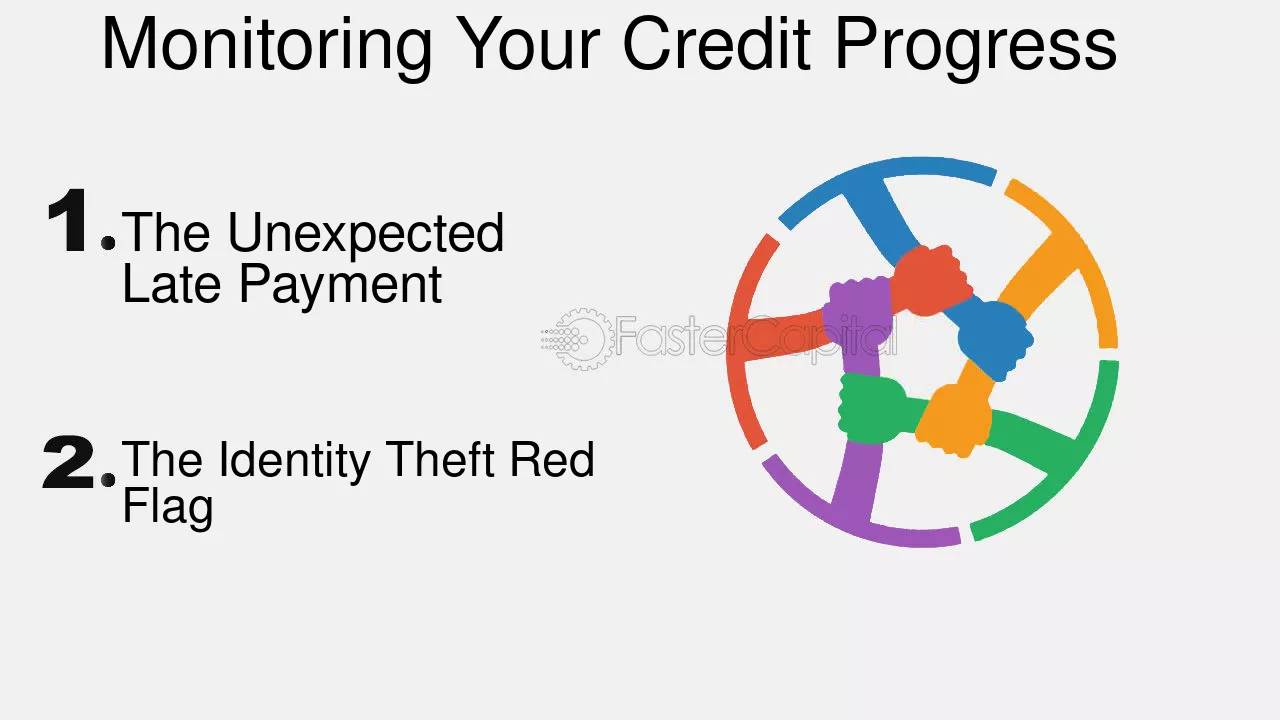 Monitoring Your Credit Progress

1. The Unexpected Late Payment

2. The Identity Theft Red Flag

FasterCapital